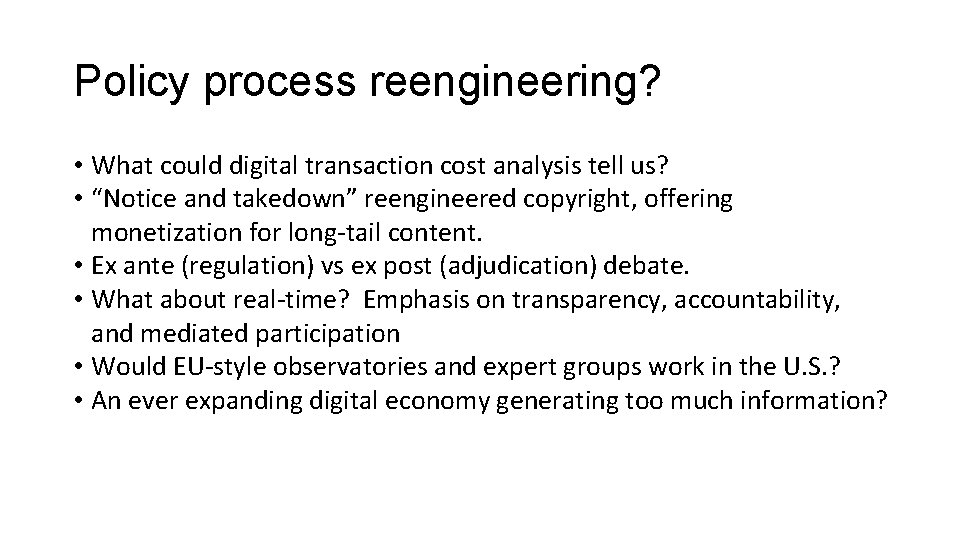 Policy process reengineering?

• What could digital transaction cost analysis tell us?
• “Notice and takedown” reengineered copyright, offering monetization for long-tail content.
• Ex ante (regulation) vs ex post (adjudication) debate.
• What about real-time? Emphasis on transparency, accountability, and mediated participation
• Would EU-style observatories and expert groups work in the U.S.?
• An ever expanding digital economy generating too much information?